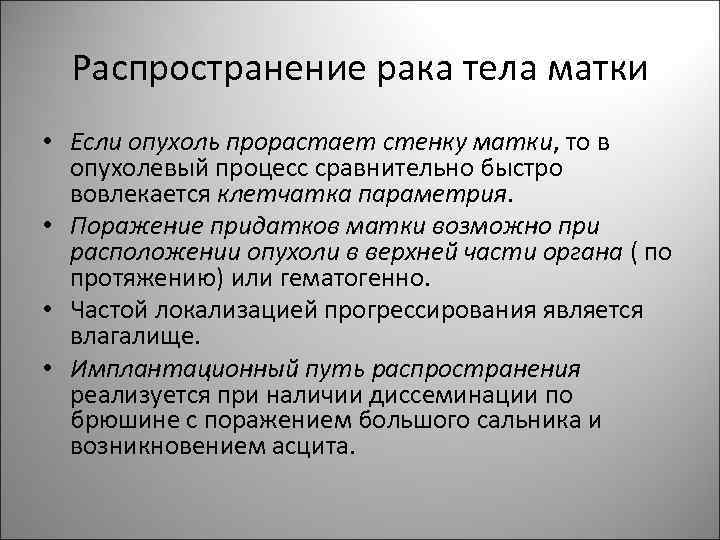 Распространение рака тела матки

• Если опухоль прорастает стенку матки, то в опухолевый процесс сравнительно быстро вовлекается клетчатка параметрия.
• Поражение придатков матки возможно при расположении опухоли в верхней части органа ( по протяжению) или гематогенно.
• Частой локализацией прогрессирования является влагалище.
• Имплантационный путь распространения реализуется при наличии диссеминации по брюшине с поражением большого сальника и возникновением асцита.